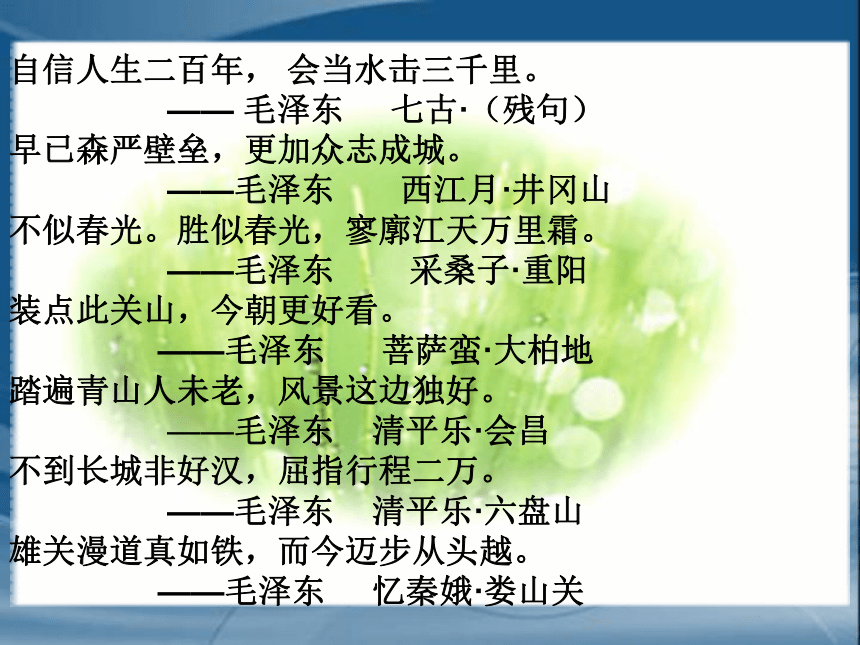 自信人生二百年， 会当水击三千里。

—— 毛泽东　七古·（残句）

早已森严壁垒，更加众志成城。

——毛泽东　西江月·井冈山

不似春光。胜似春光，寥廓江天万里霜。

——毛泽东　采桑子·重阳

装点此关山，今朝更好看。

——毛泽东　菩萨蛮·大柏地

踏遍青山人未老，风景这边独好。

——毛泽东　清平乐·会昌

不到长城非好汉，屈指行程二万。

——毛泽东　清平乐·六盘山

雄关漫道真如铁，而今迈步从头越。

——毛泽东　忆秦娥·娄山关